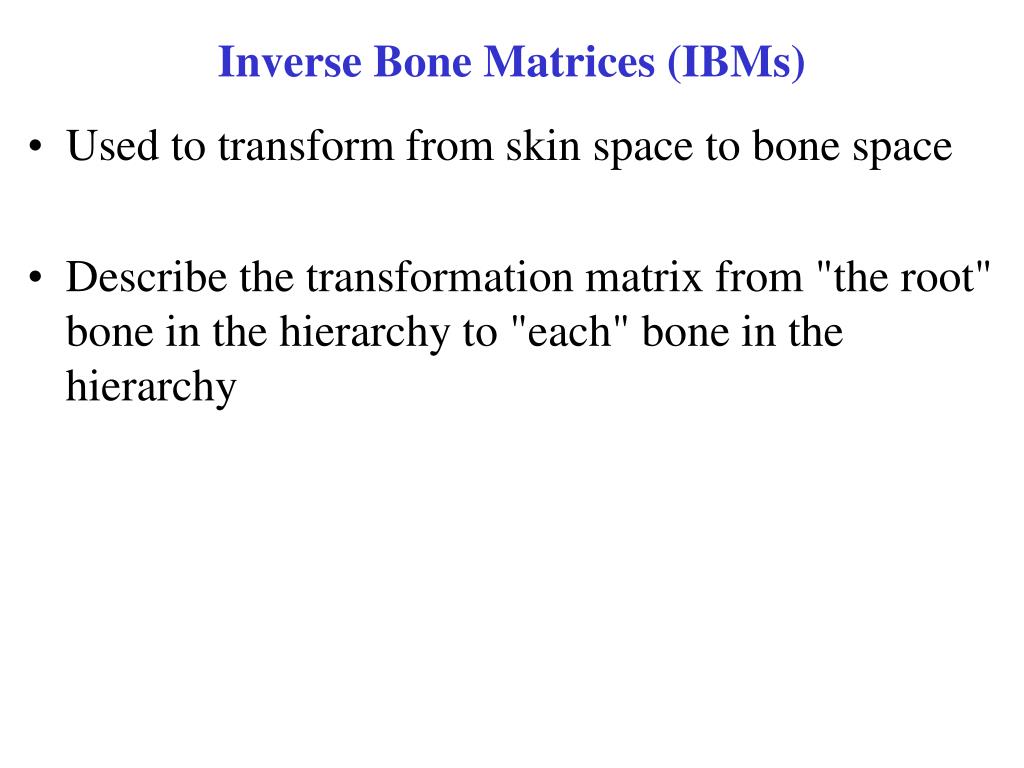 Inverse Bone Matrices (IBMs)

• Used to transform from skin space to bone space

• Describe the transformation matrix from "the root" bone in the hierarchy to "each" bone in the hierarchy